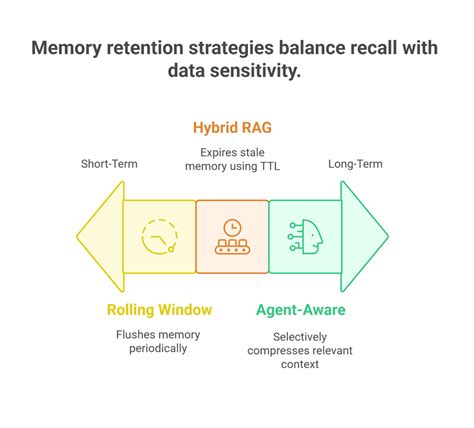 Memory retention strategies balance recall with data sensitivity.

Hybrid RAG

Expires stale memory using TTL

Short-Term

Long-Term

Rolling Window

Flushes memory periodically

Agent-Aware

Selectively compresses relevant context